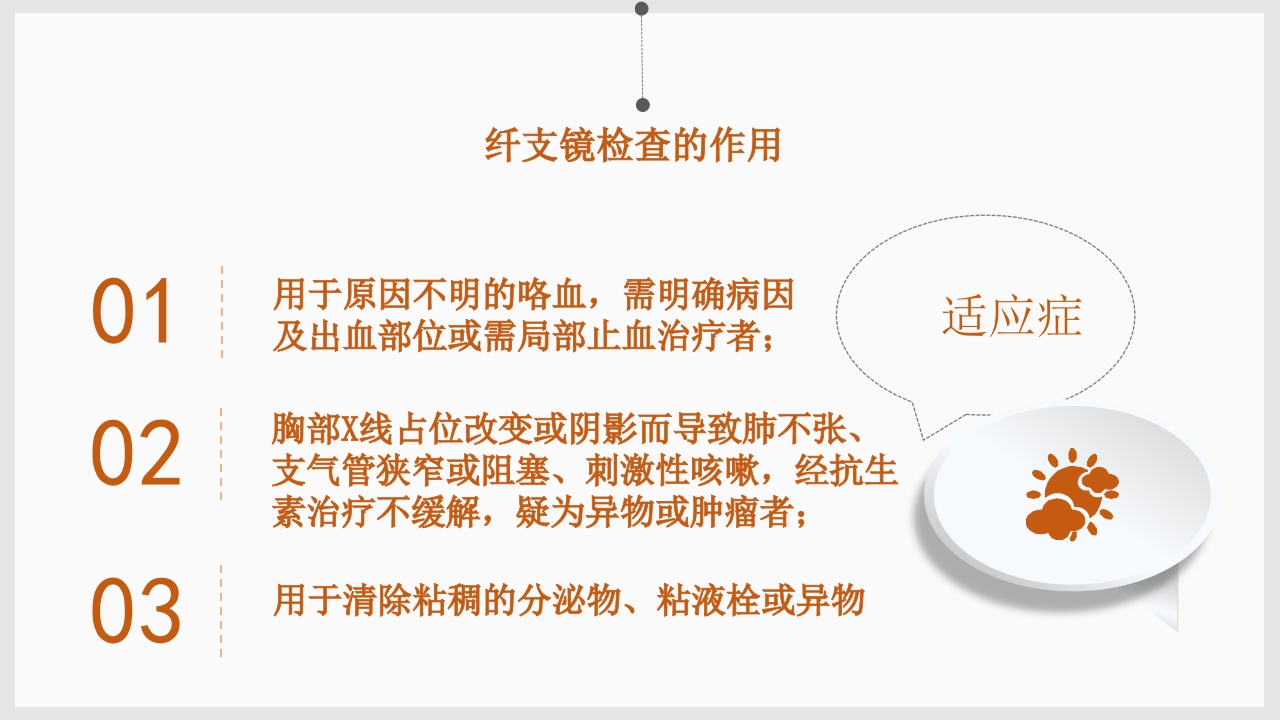 纤支镜检查的作用

01 用于原因不明的咯血，需明确病因及出血部位或需局部止血治疗者；

02 胸部X线占位改变或阴影而导致肺不张、支气管狭窄或阻塞、刺激性咳嗽，经抗生素治疗不缓解，疑为异物或肿瘤者；

03 用于清除粘稠的分泌物、粘液栓或异物

适应症